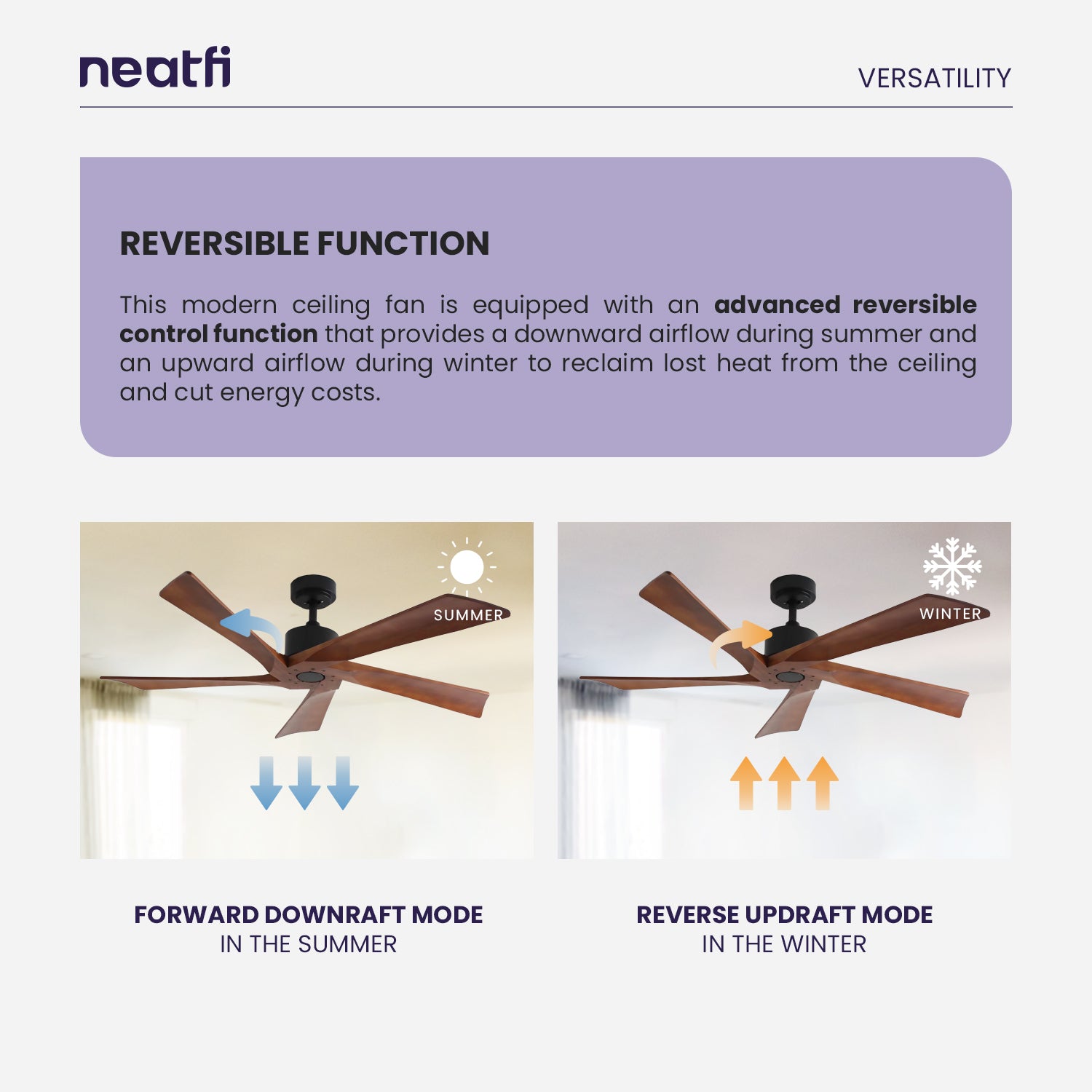 neatfi

VERSATILITY

REVERSIBLE FUNCTION

This modern ceiling fan is equipped with an advanced reversible control function that provides a downward airflow during summer and an upward airflow during winter to reclaim lost heat from the ceiling and cut energy costs.

SUMMER

WINTER

FORWARD DOWNRAFT MODE
IN THE SUMMER

REVERSE UPDRAFT MODE
IN THE WINTER